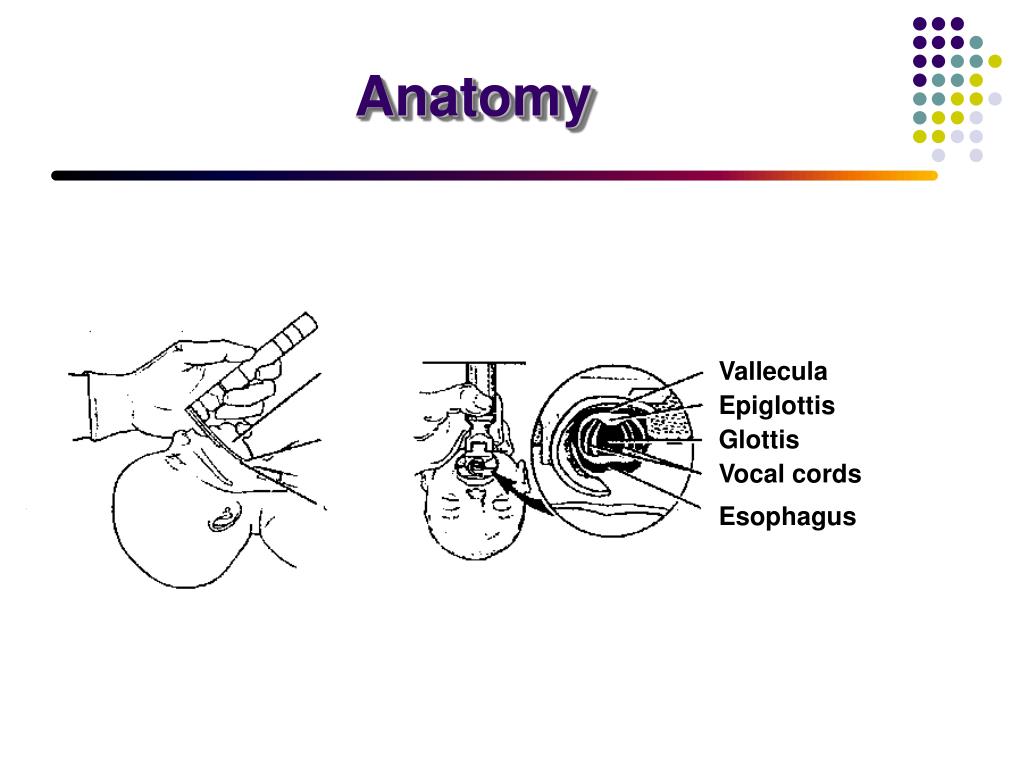 Anatomy

Vallecula
Epiglottis
Glottis
Vocal cords
Esophagus